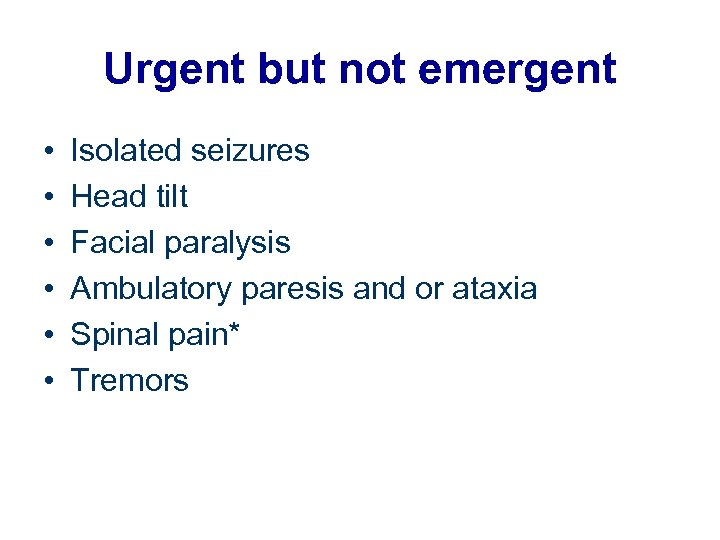 Urgent but not emergent

• Isolated seizures
• Head tilt
• Facial paralysis
• Ambulatory paresis and or ataxia
• Spinal pain*
• Tremors